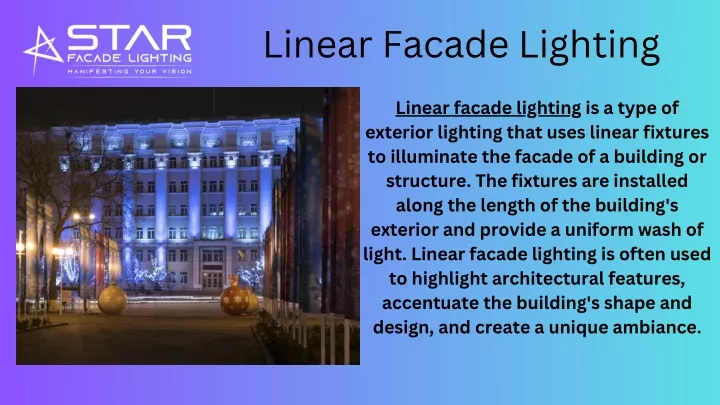 STAR
FACADE LIGHTING
MANIFESTING YOUR VISION

Linear Facade Lighting

Linear facade lighting is a type of exterior lighting that uses linear fixtures to illuminate the facade of a building or structure. The fixtures are installed along the length of the building's exterior and provide a uniform wash of light. Linear facade lighting is often used to highlight architectural features, accentuate the building's shape and design, and create a unique ambiance.